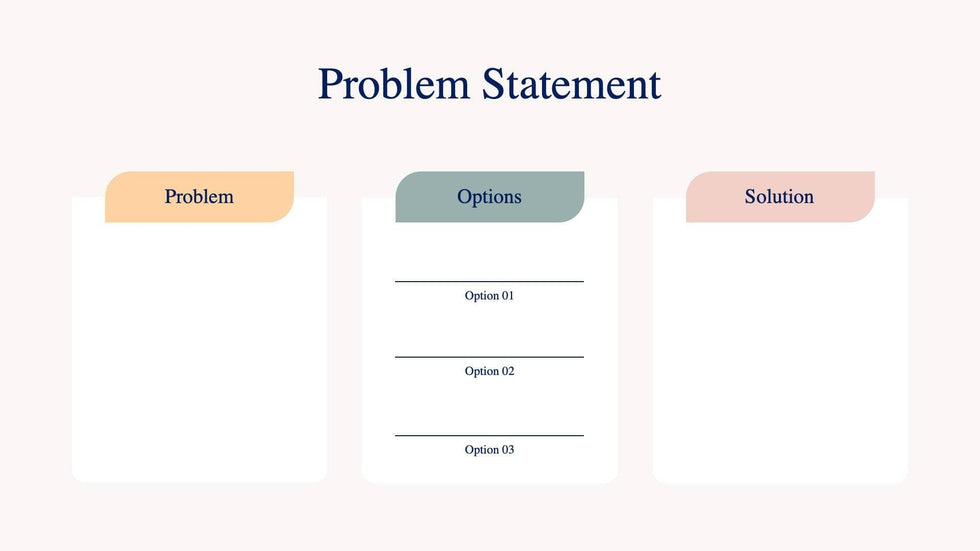 Problem Statement

Problem

Options

Option 01

Option 02

Option 03

Solution